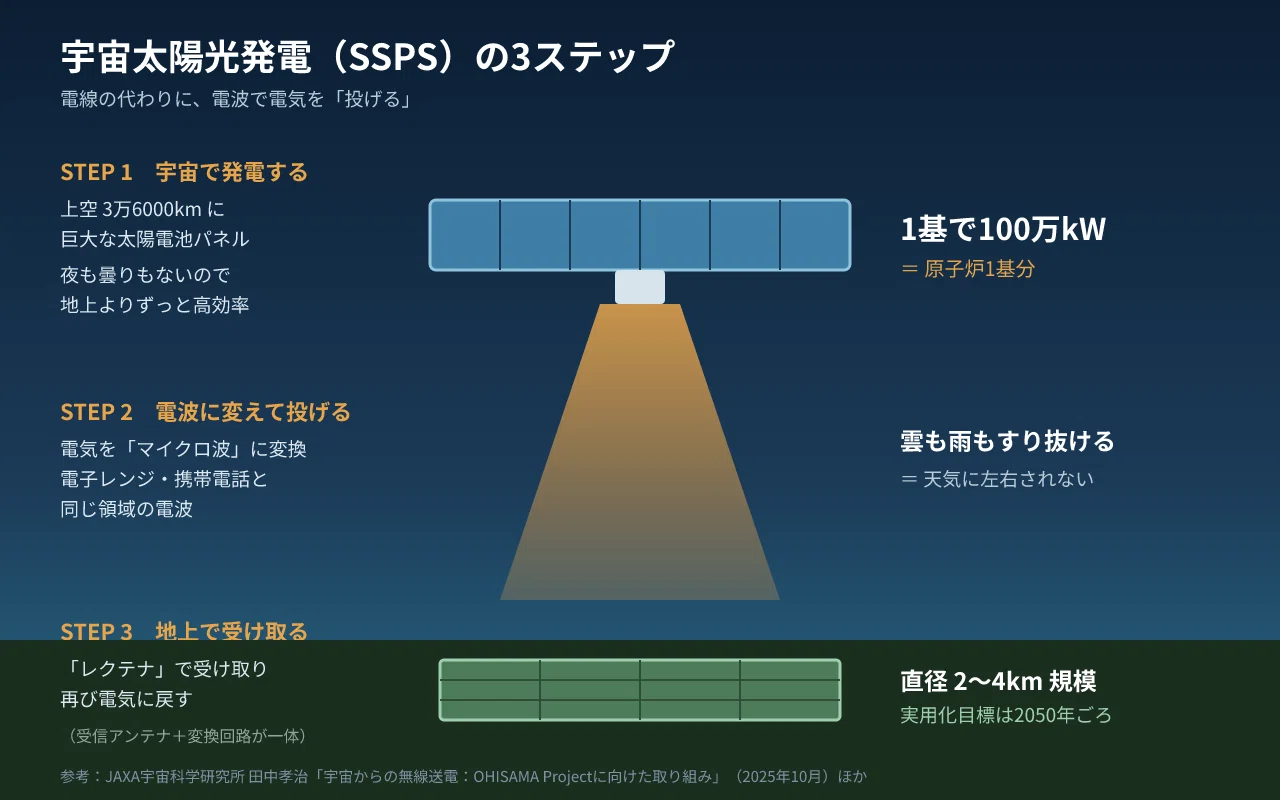 宇宙太陽光発電（SSPS）の3ステップ
電線の代わりに、電波で電気を「投げる」

STEP 1　宇宙で発電する
上空 3万6000km に
巨大な太陽電池パネル
夜も曇りもないので
地上よりずっと高効率

1基で100万kW
＝ 原子炉1基分

STEP 2　電波に変えて投げる
電気を「マイクロ波」に変換
電子レンジ・携帯電話と
同じ領域の電波

雲も雨もすり抜ける
＝ 天気に左右されない

STEP 3　地上で受け取る
「レクテナ」で受け取り
再び電気に戻す
（受信アンテナ＋変換回路が一体）

直径 2〜4km 規模
実用化目標は2050年ごろ

参考：JAXA宇宙科学研究所 田中孝治「宇宙からの無線送電：OHISAMA Projectに向けた取り組み」（2025年10月）ほか